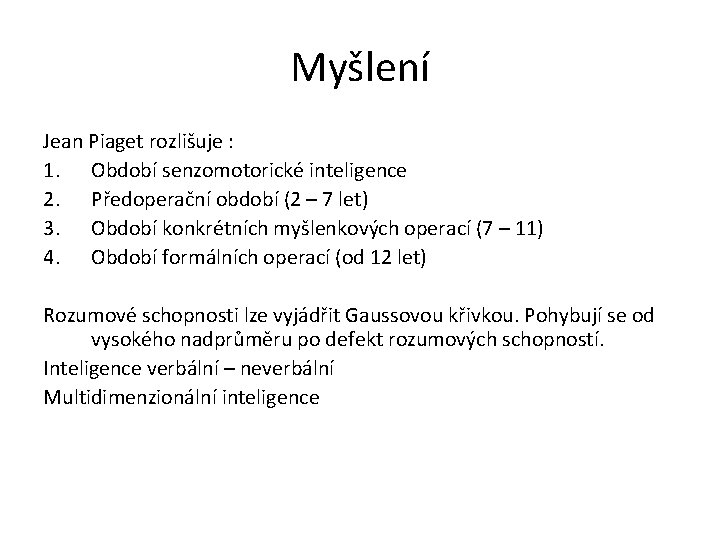 Myšlení

Jean Piaget rozlišuje :
1. Období senzomotorické inteligence
2. Předoperační období (2 – 7 let)
3. Období konkrétních myšlenkových operací (7 – 11)
4. Období formálních operací (od 12 let)

Rozumové schopnosti lze vyjádřit Gaussovou křivkou. Pohybují se od vysokého nadprůměru po defekt rozumových schopností.

Inteligence verbální – neverbální

Multidimenzionální inteligence